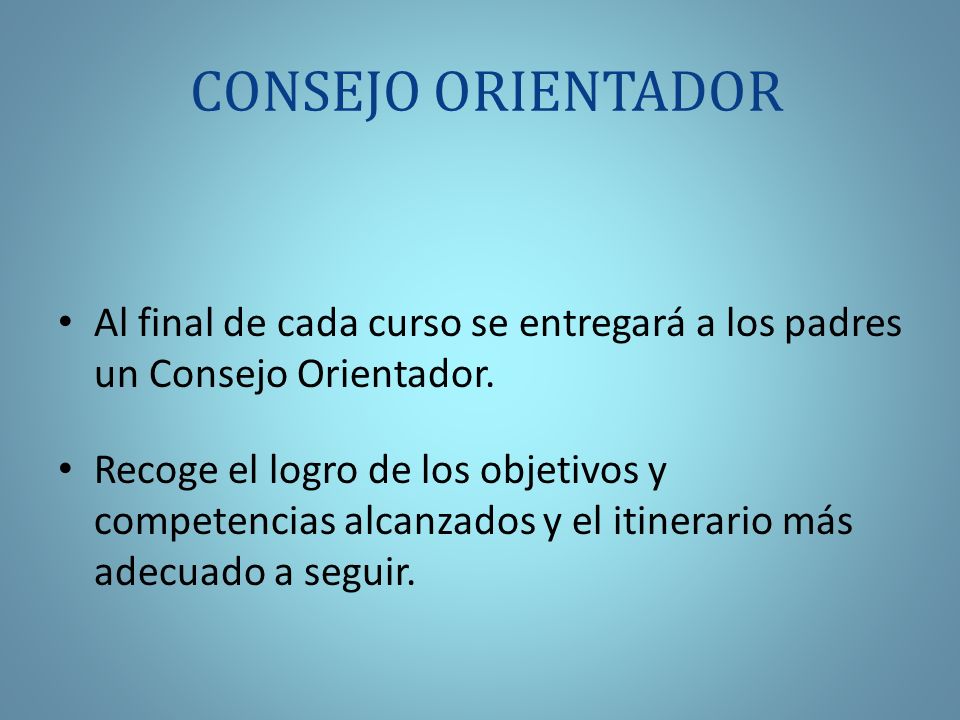 CONSEJO ORIENTADOR

• Al final de cada curso se entregará a los padres un Consejo Orientador.

• Recoge el logro de los objetivos y competencias alcanzados y el itinerario más adecuado a seguir.